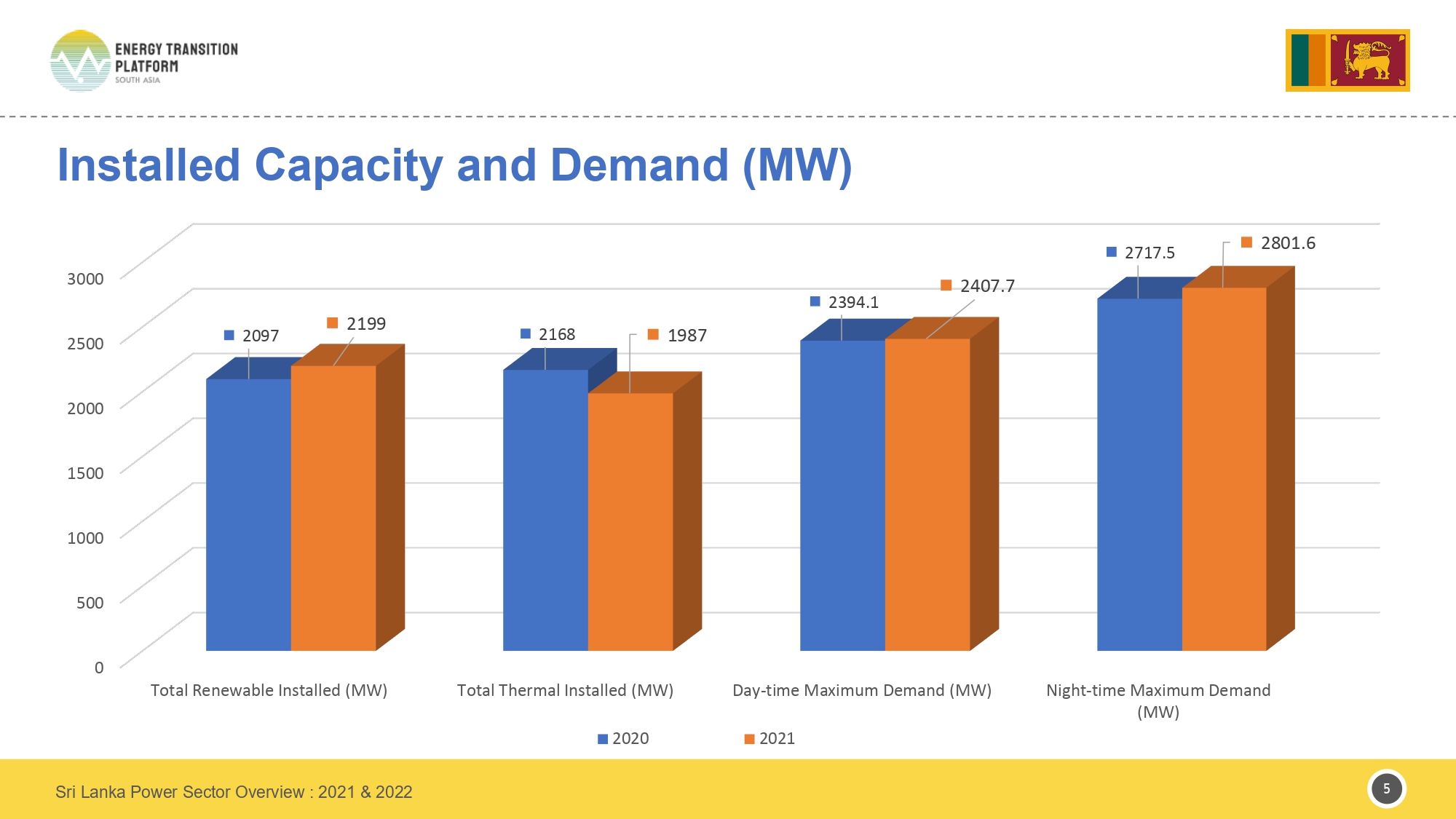 ENERGY TRANSITION PLATFORM
SOUTH ASIA

Installed Capacity and Demand (MW)

3000
2500
2000
1500
1000
500
0

2097
2199
2168
1987
2394.1
2407.7
2717.5
2801.6

Total Renewable Installed (MW)
Total Thermal Installed (MW)
Day-time Maximum Demand (MW)
Night-time Maximum Demand (MW)

2020
2021

Sri Lanka Power Sector Overview : 2021 & 2022

5